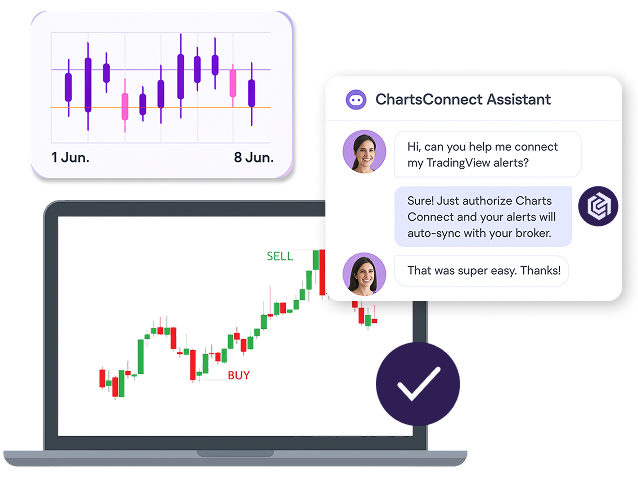 1 Jun.
8 Jun.

ChartsConnect Assistant

Hi, can you help me connect my TradingView alerts?

Sure! Just authorize Charts Connect and your alerts will auto-sync with your broker.

That was super easy. Thanks!

SELL
BUY